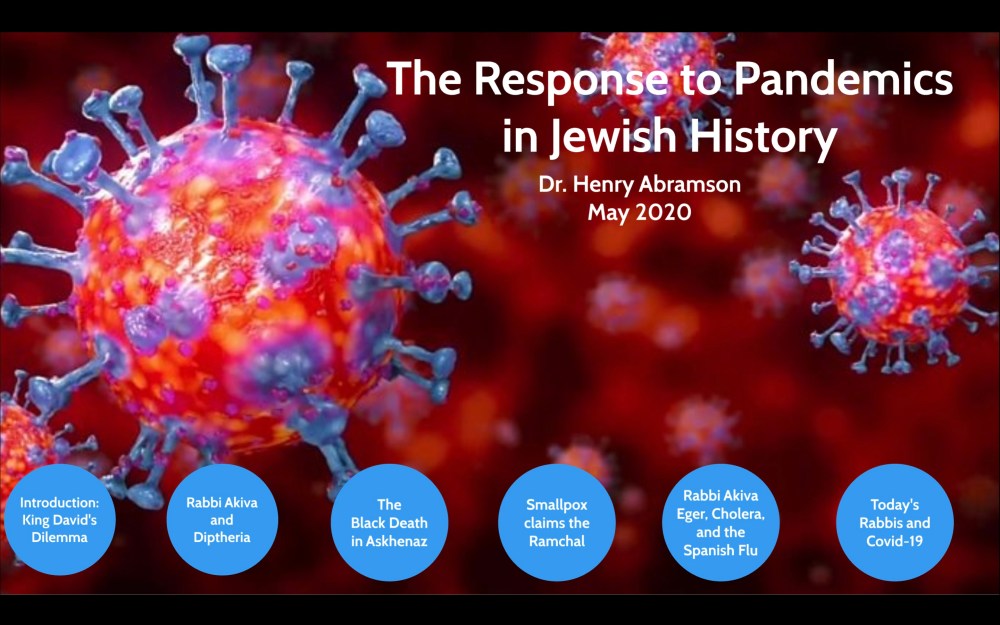 The Response to Pandemics in Jewish History

Dr. Henry Abramson
May 2020

Introduction: King David's Dilemma

Rabbi Akiva and Diptheria

The Black Death in Askhenaz

Smallpox claims the Ramchal

Rabbi Akiva Eger, Cholera, and the Spanish Flu

Today's Rabbis and Covid-19